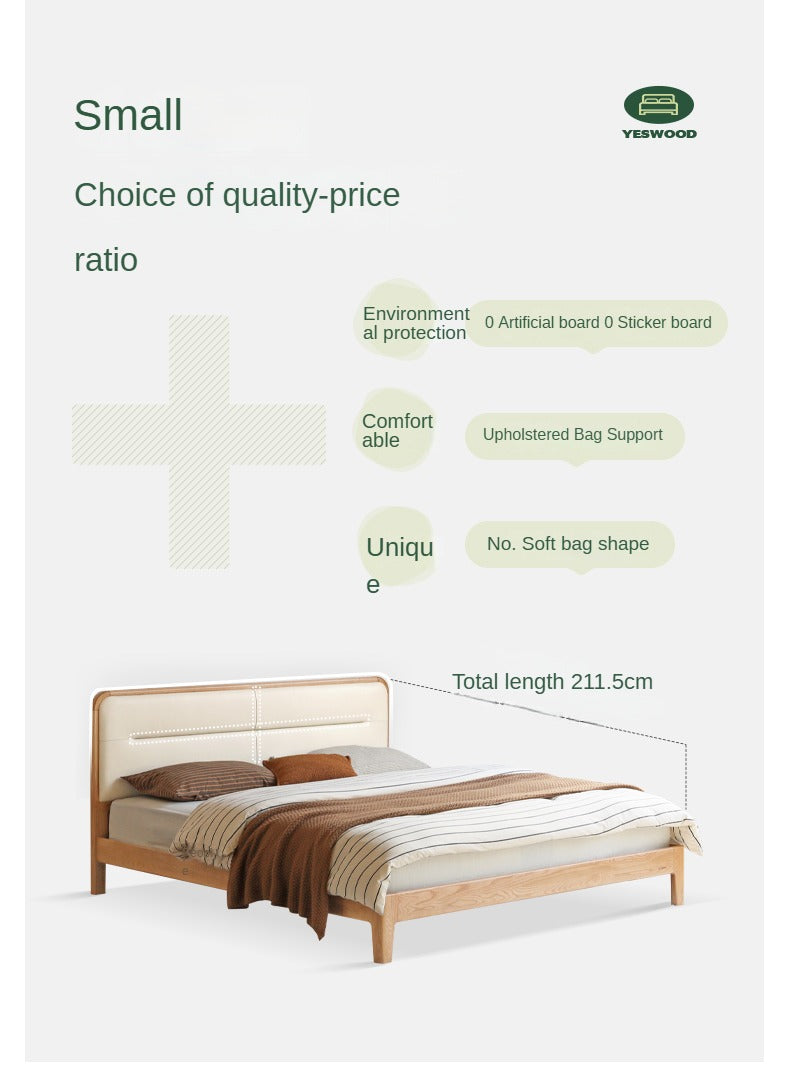 Small

YESWOOD

Choice of quality-price ratio

Environmental protection

0 Artificial board 0 Sticker board

Comfortable

Upholstered Bag Support

Unique

No. Soft bag shape

Total length 211.5cm